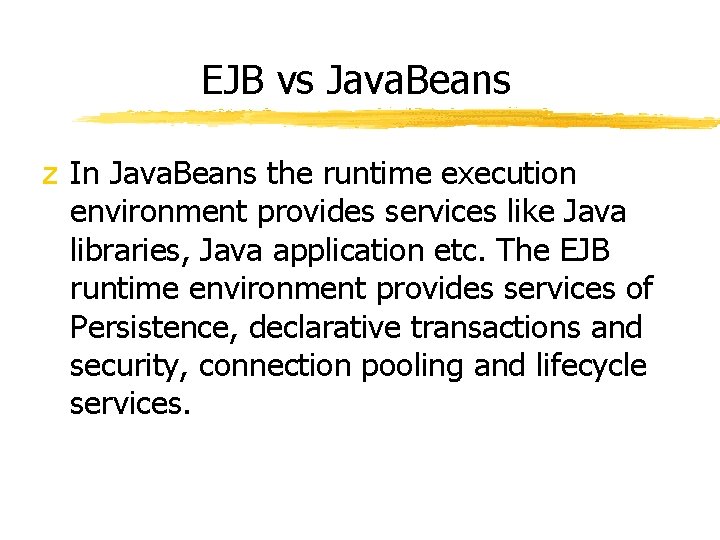 EJB vs JavaBeans

z In JavaBeans the runtime execution environment provides services like Java libraries, Java application etc. The EJB runtime environment provides services of Persistence, declarative transactions and security, connection pooling and lifecycle services.